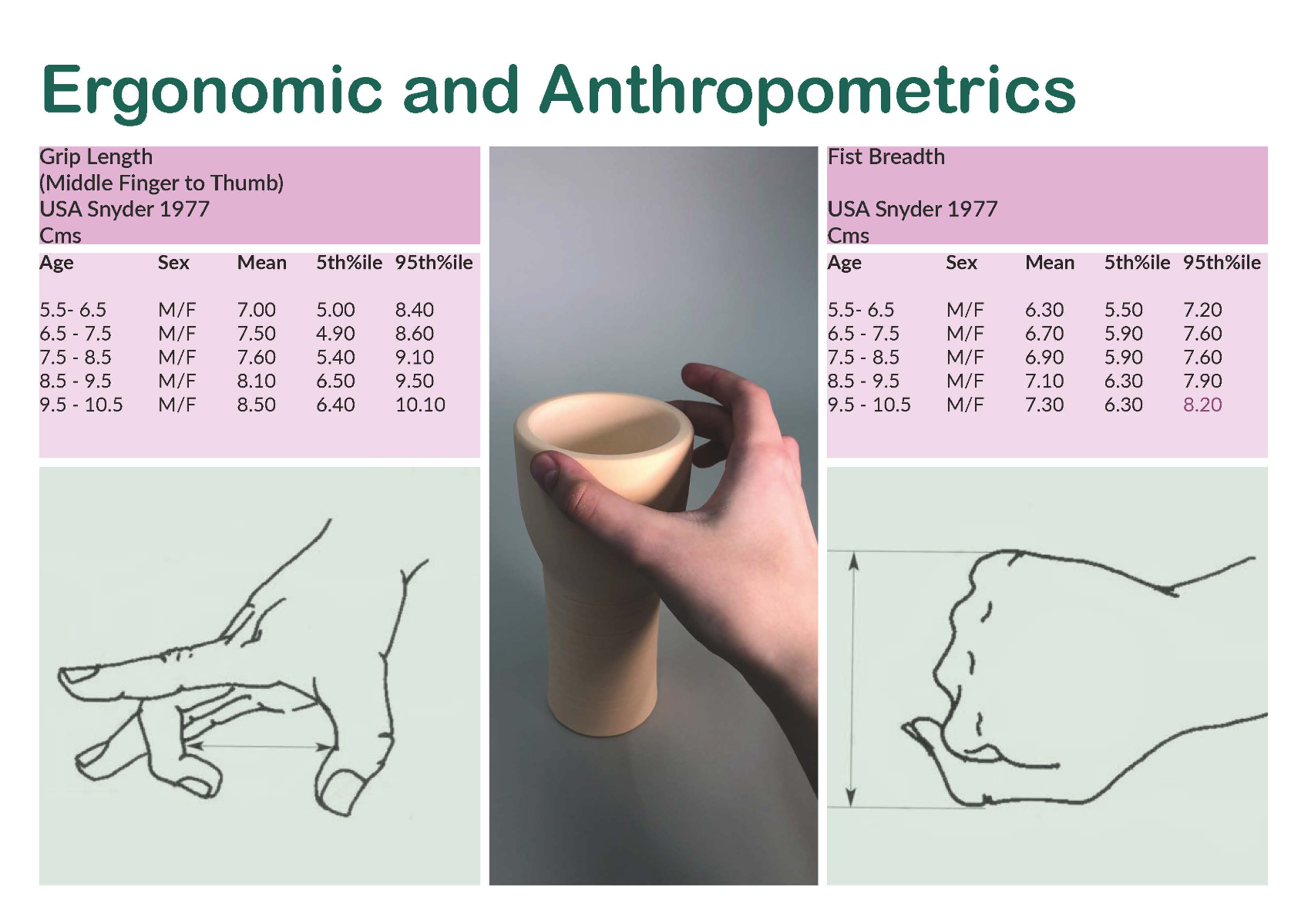 Ergonomic and Anthropometrics

Grip Length
(Middle Finger to Thumb)
USA Snyder 1977
Cms

| Age | Sex | Mean | 5th%ile | 95th%ile |
|---|---|---|---|---|
| 5.5- 6.5 | M/F | 7.00 | 5.00 | 8.40 |
| 6.5 - 7.5 | M/F | 7.50 | 4.90 | 8.60 |
| 7.5 - 8.5 | M/F | 7.60 | 5.40 | 9.10 |
| 8.5 - 9.5 | M/F | 8.10 | 6.50 | 9.50 |
| 9.5 - 10.5 | M/F | 8.50 | 6.40 | 10.10 |

Fist Breadth

USA Snyder 1977
Cms

| Age | Sex | Mean | 5th%ile | 95th%ile |
|---|---|---|---|---|
| 5.5- 6.5 | M/F | 6.30 | 5.50 | 7.20 |
| 6.5 - 7.5 | M/F | 6.70 | 5.90 | 7.60 |
| 7.5 - 8.5 | M/F | 6.90 | 5.90 | 7.60 |
| 8.5 - 9.5 | M/F | 7.10 | 6.30 | 7.90 |
| 9.5 - 10.5 | M/F | 7.30 | 6.30 | 8.20 |